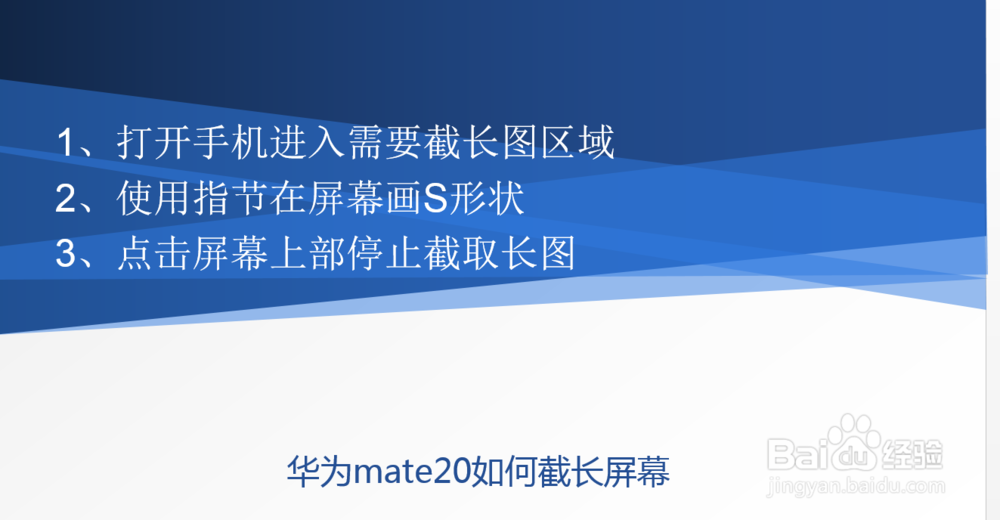 1、打开手机进入需要截长图区域
2、使用指节在屏幕画S形状
3、点击屏幕上部停止截取长图

华为mate20如何截长屏幕

Baidu经验
jingyan.baidu.com